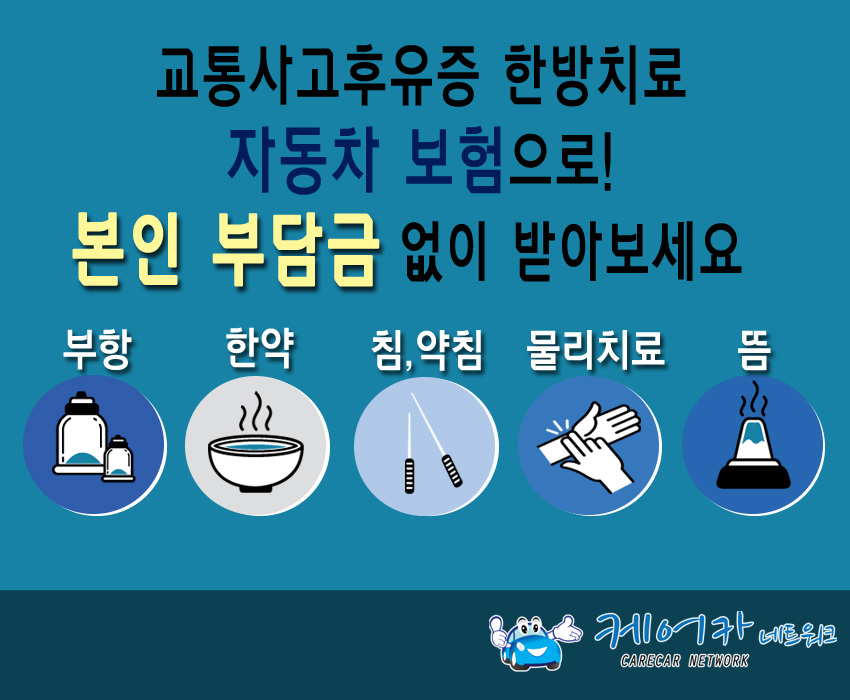 교통사고후유증 한방치료
자동차 보험으로!
본인 부담금 없이 받아보세요

부항
한약
침,약침
물리치료
뜸

케어카 네트워크
CARECAR NETWORK